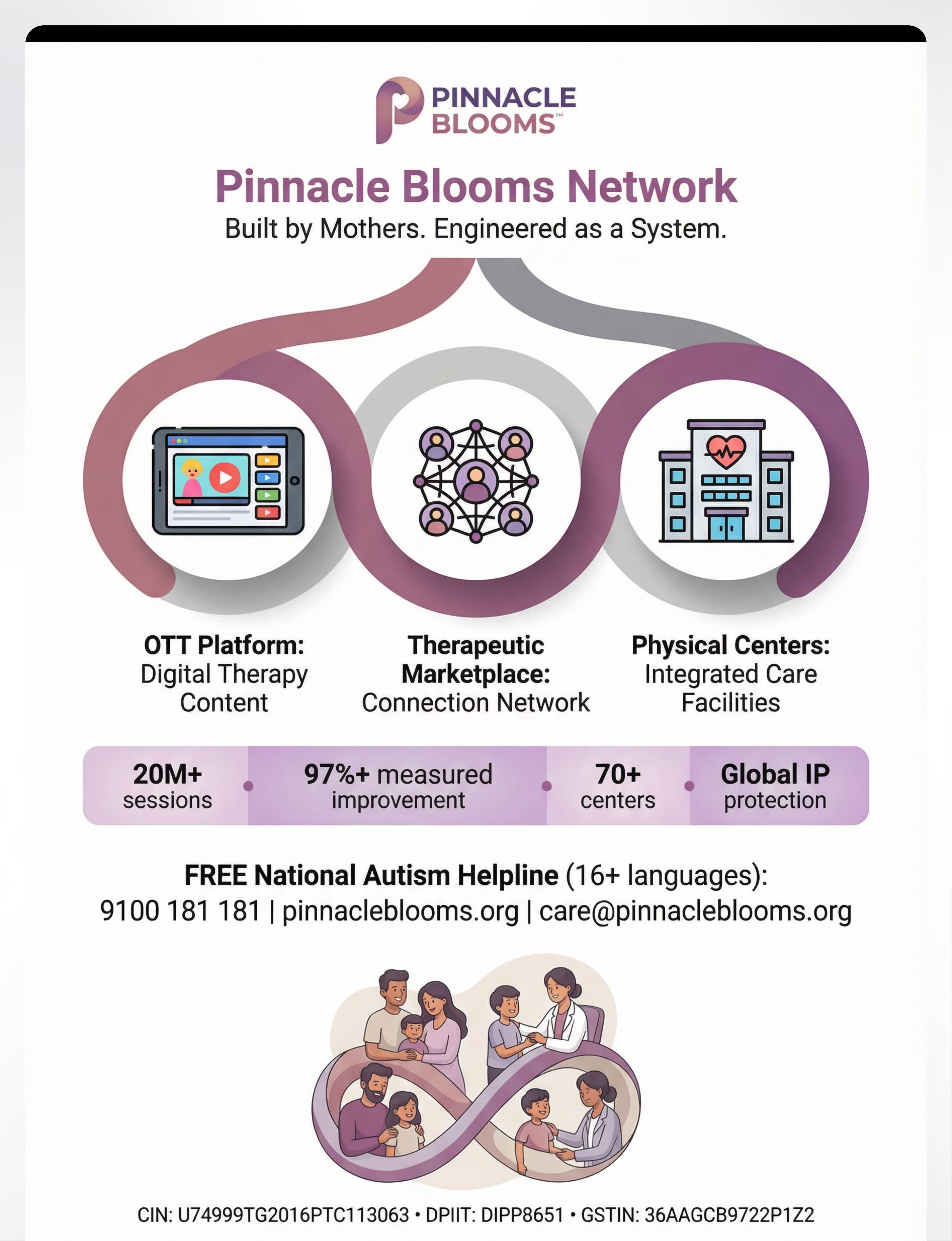 PINNACLE BLOOMS™

Pinnacle Blooms Network
Built by Mothers. Engineered as a System.

OTT Platform: Digital Therapy Content

Therapeutic Marketplace: Connection Network

Physical Centers: Integrated Care Facilities

20M+ sessions • 97%+ measured improvement • 70+ centers • Global IP protection

FREE National Autism Helpline (16+ languages):
9100 181 181 | pinnacleblooms.org | care@pinnacleblooms.org

CIN: U74999TG2016PTC113063 • DPIIT: DIPP8651 • GSTIN: 36AAGCB9722P1Z2